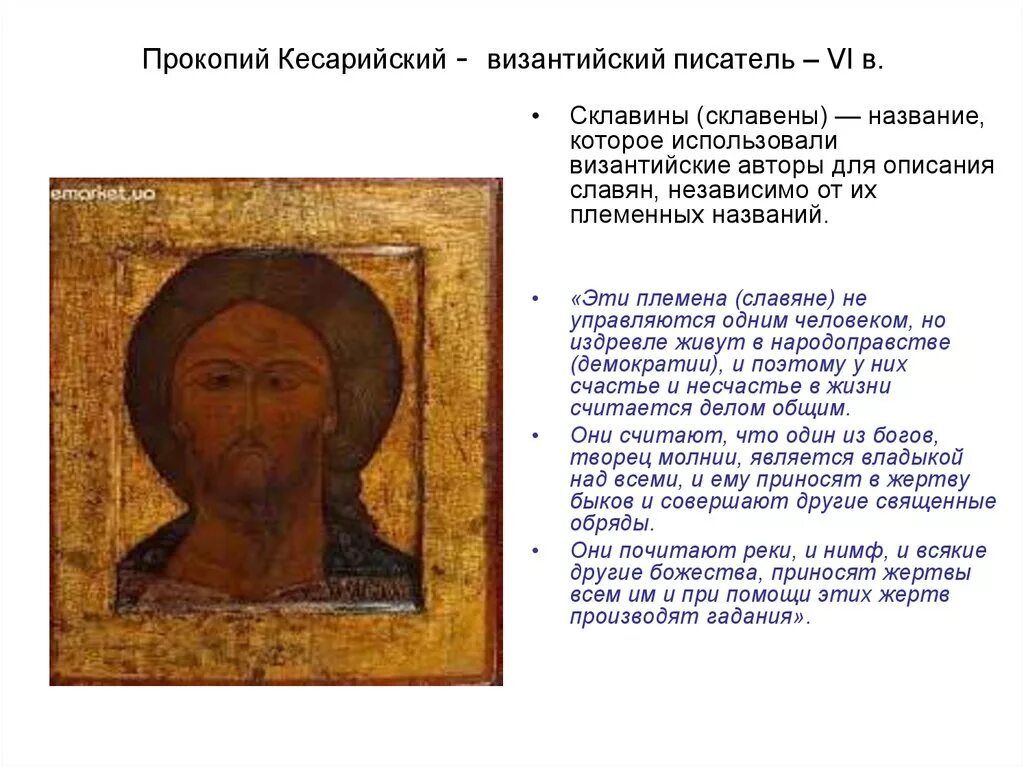 Прокопий Кесарийский - византийский писатель – VI в.

emarket.ua

• Склавины (склавены) — название, которое использовали византийские авторы для описания славян, независимо от их племенных названий.

• «Эти племена (славяне) не управляются одним человеком, но издревле живут в народоправстве (демократии), и поэтому у них счастье и несчастье в жизни считается делом общим.

• Они считают, что один из богов, творец молнии, является владыкой над всеми, и ему приносят в жертву быков и совершают другие священные обряды.

• Они почитают реки, и нимф, и всякие другие божества, приносят жертвы всем им и при помощи этих жертв производят гадания».